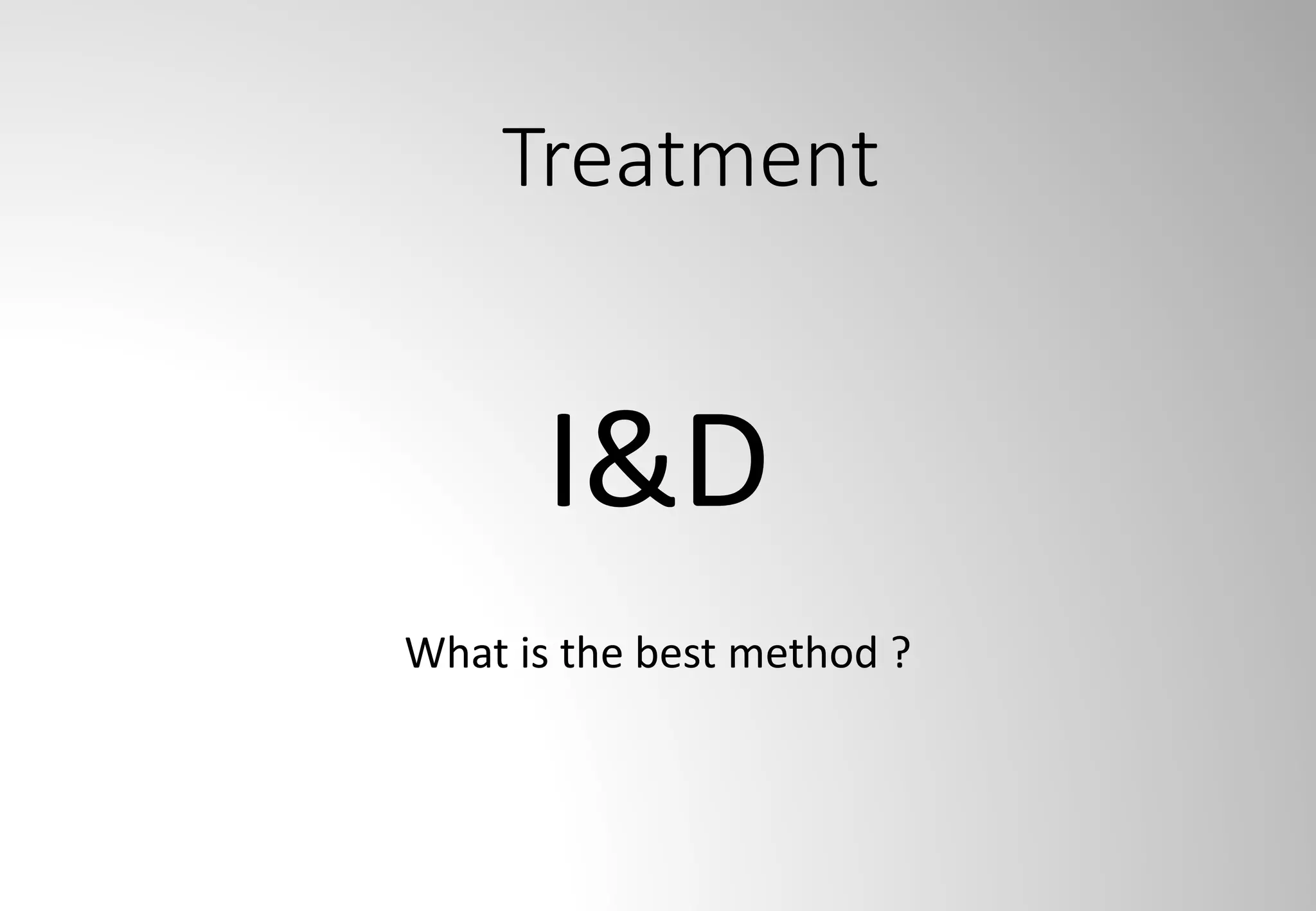 Treatment

I&D

What is the best method ?